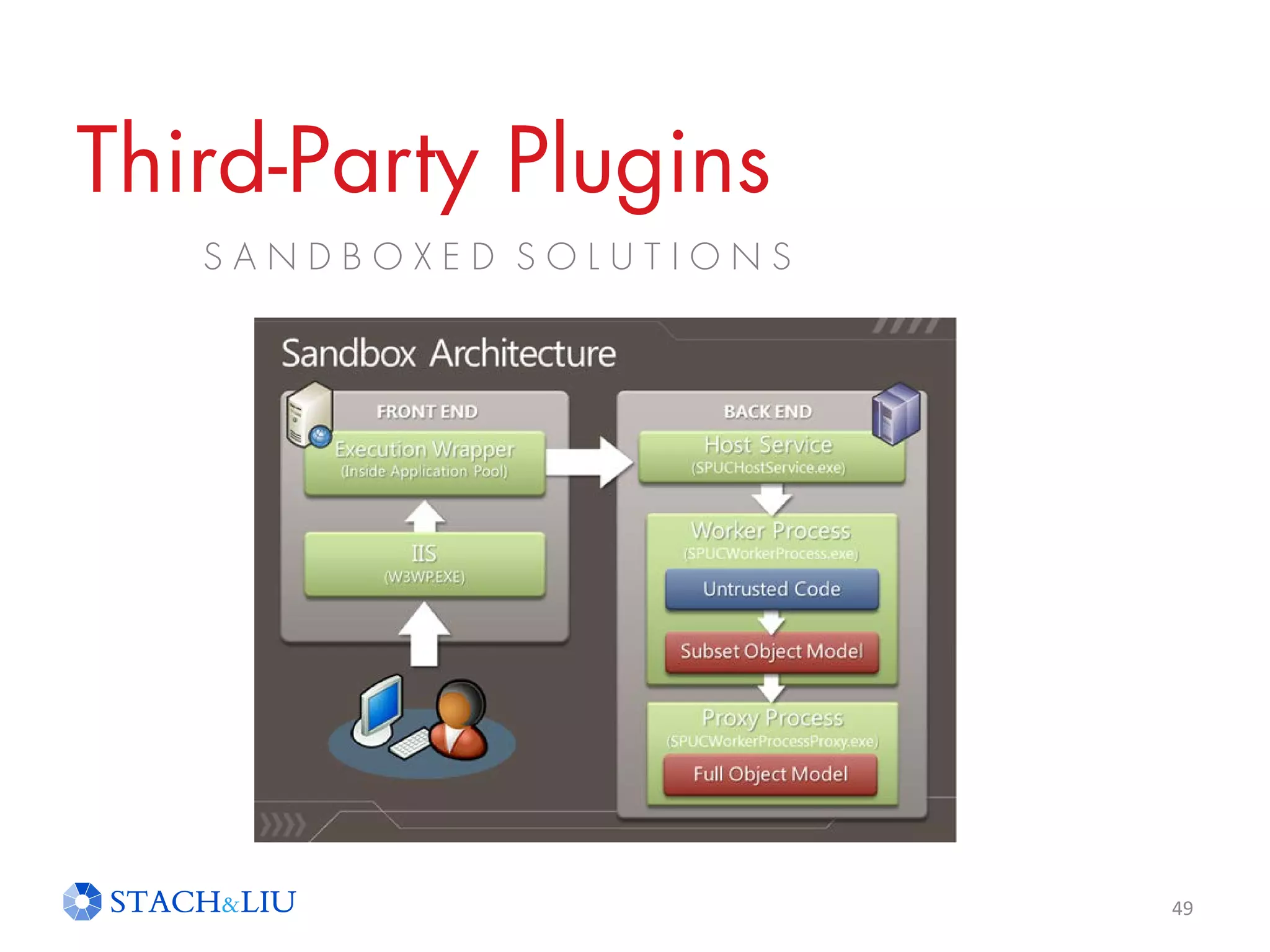 Third-Party Plugins

SANDBOXED SOLUTIONS

Sandbox Architecture

FRONT END

Execution Wrapper
(Inside Application Pool)

IIS
(W3WP.EXE)

BACK END

Host Service
(SPUCHostService.exe)

Worker Process
(SPUCWorkerProcess.exe)

Untrusted Code

Subset Object Model

Proxy Process
(SPUCWorkerProcessProxy.exe)

Full Object Model

STACH&LIU

49